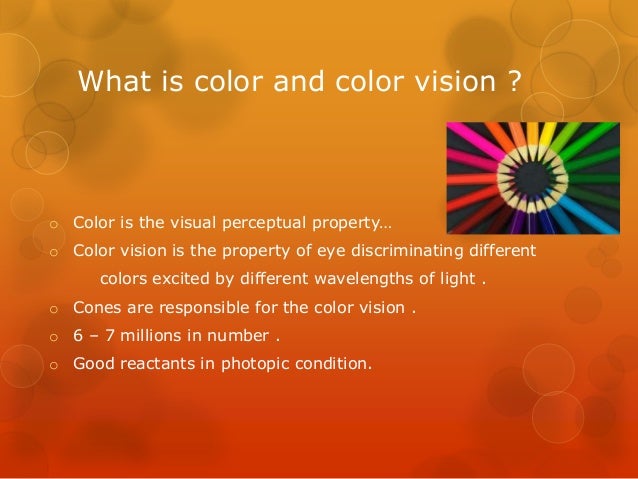 What is color and color vision ?

o Color is the visual perceptual property…
o Color vision is the property of eye discriminating different colors excited by different wavelengths of light .
o Cones are responsible for the color vision .
o 6 – 7 millions in number .
o Good reactants in photopic condition.